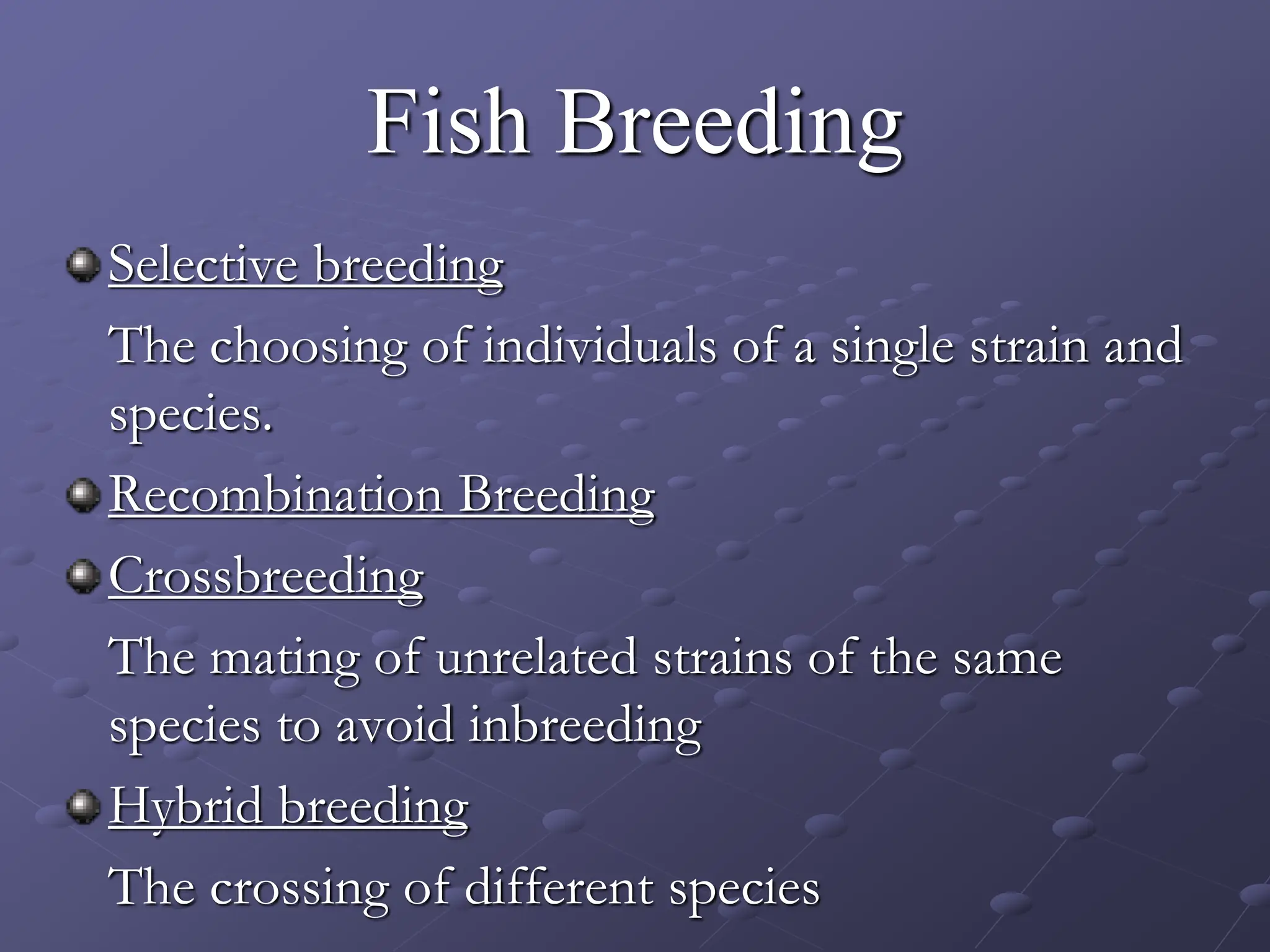 Fish Breeding

Selective breeding

The choosing of individuals of a single strain and species.

Recombination Breeding

Crossbreeding

The mating of unrelated strains of the same species to avoid inbreeding

Hybrid breeding

The crossing of different species